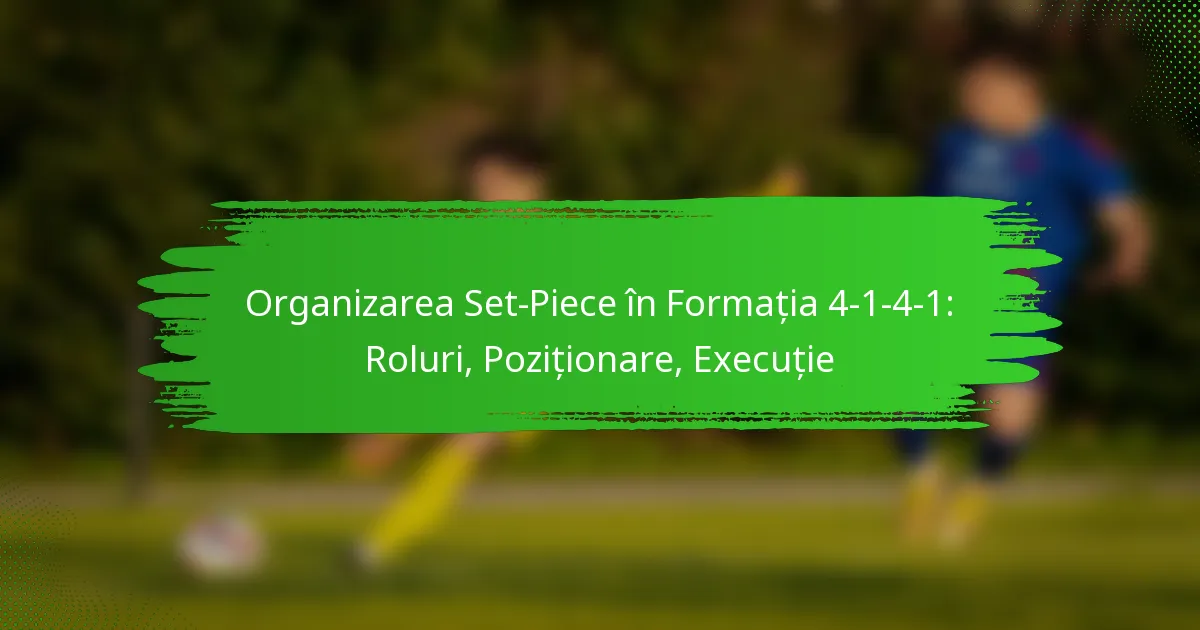 Organizarea Set-Piece în Formația 4-1-4-1: Roluri, Poziționare, Execuție